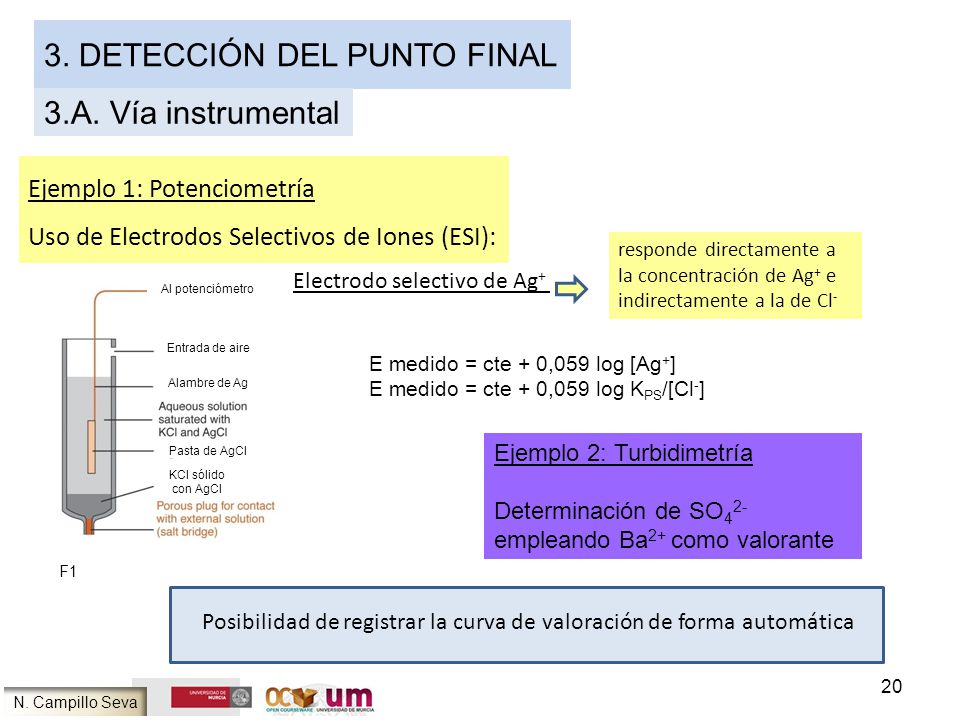 3. DETECCIÓN DEL PUNTO FINAL

3.A. Vía instrumental

Ejemplo 1: Potenciometría

Uso de Electrodos Selectivos de Iones (ESI):

Electrodo selectivo de $Ag^+$

responde directamente a la concentración de $Ag^+$ e indirectamente a la de $Cl^-$

Al potenciómetro

Entrada de aire

Alambre de Ag

Aqueous solution saturated with KCl and AgCl

Pasta de AgCl

KCl sólido con AgCl

Porous plug for contact with external solution (salt bridge)

F1

E medido = cte + 0,059 log $[Ag^+]$
E medido = cte + 0,059 log $K_{PS}/[Cl^-]$

Ejemplo 2: Turbidimetría

Determinación de $SO_4^{2-}$ empleando $Ba^{2+}$ como valorante

Posibilidad de registrar la curva de valoración de forma automática

N. Campillo Seva

UNIVERSIDAD DE MURCIA

OCW um OPEN COURSEWARE UNIVERSIDAD DE MURCIA

20